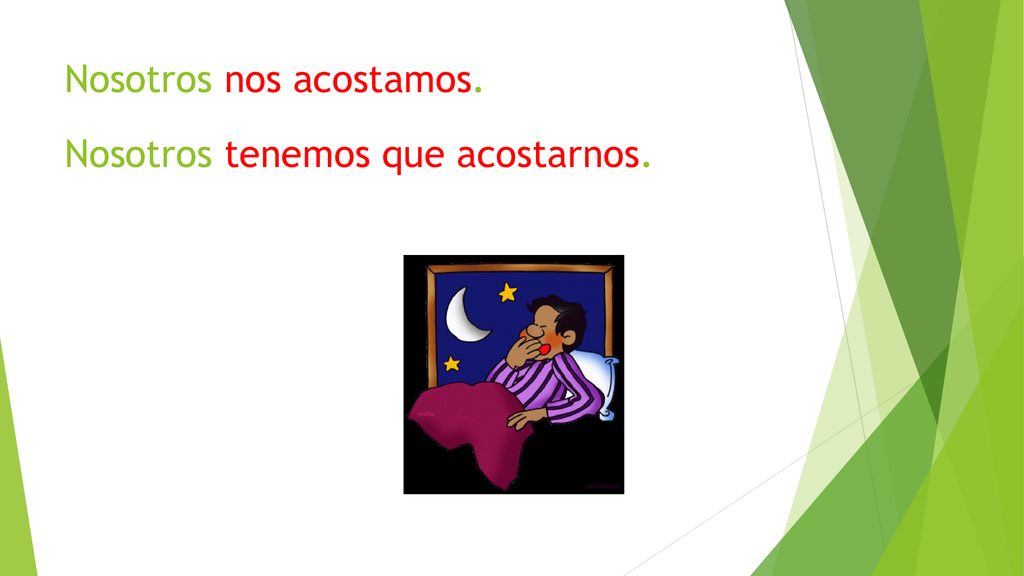 Nosotros nos acostamos.

Nosotros tenemos que acostarnos.